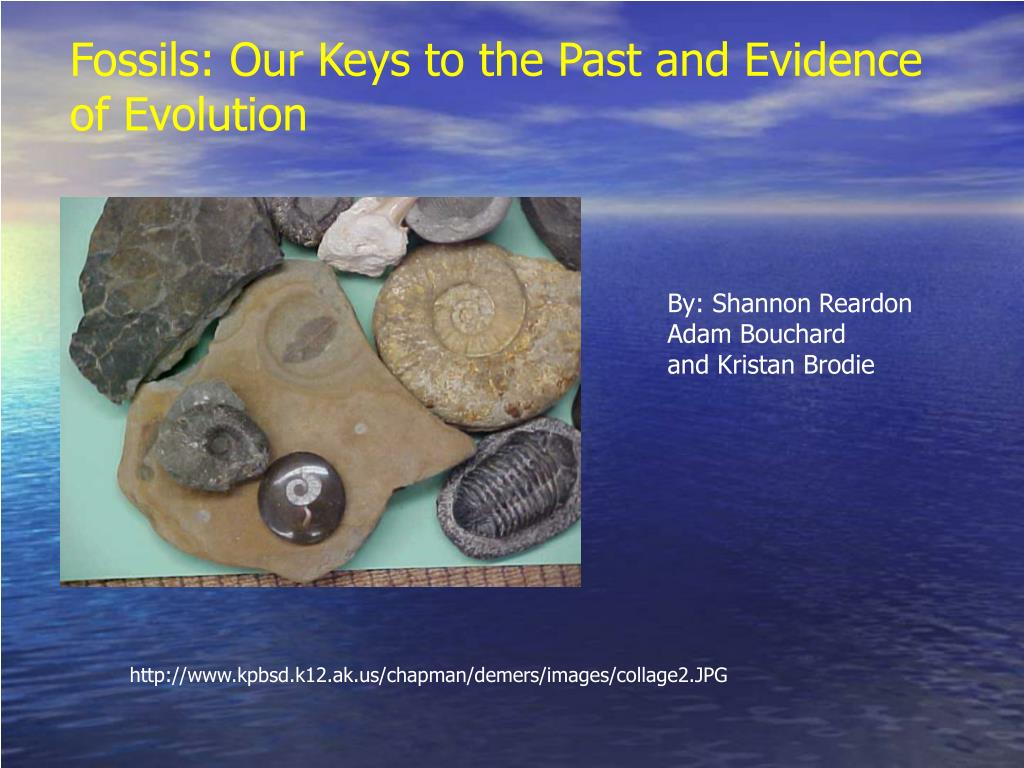 Fossils: Our Keys to the Past and Evidence of Evolution

By: Shannon Reardon
Adam Bouchard
and Kristan Brodie

http://www.kpbsd.k12.ak.us/chapman/demers/images/collage2.JPG